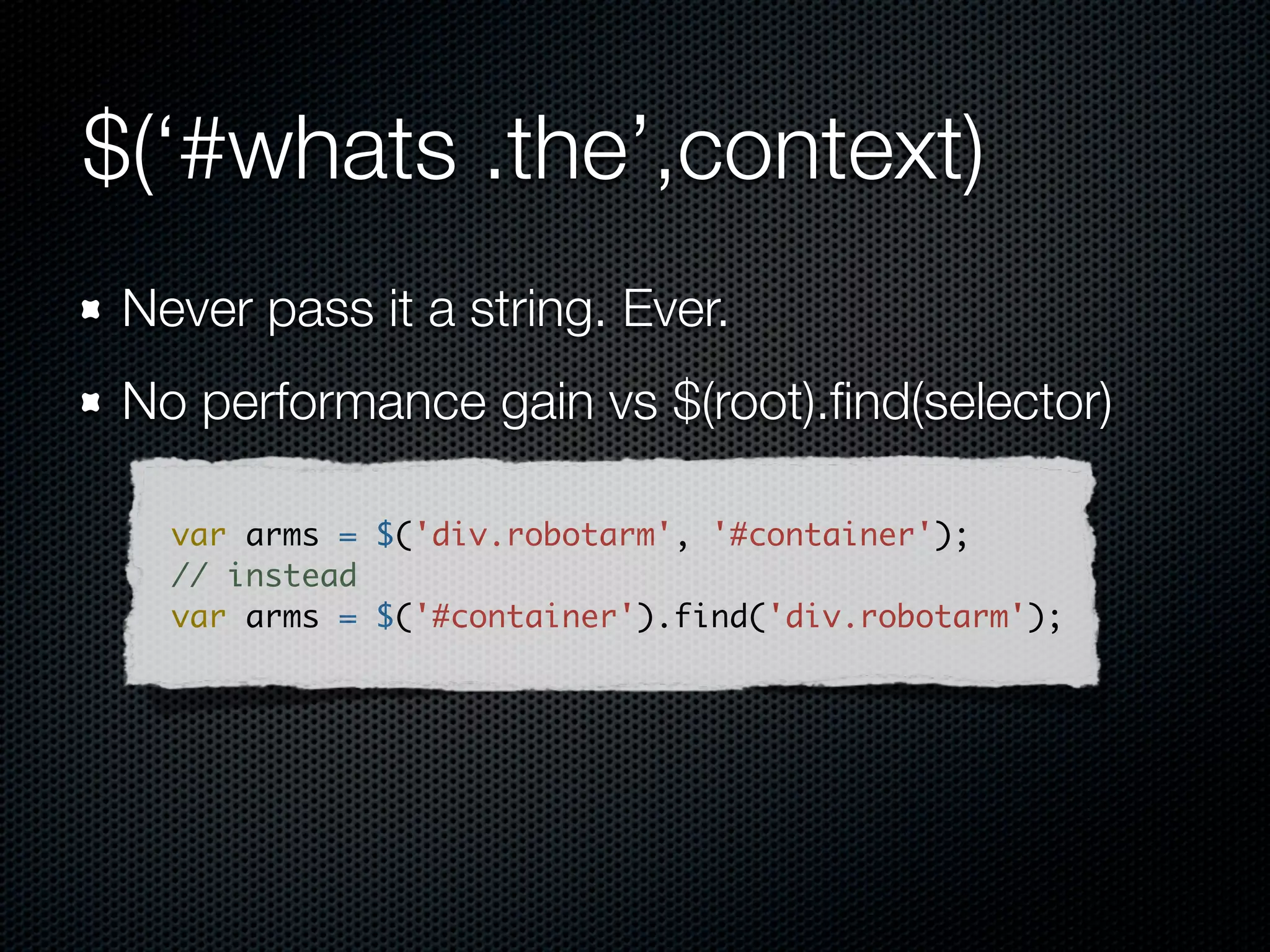 $(‘#whats .the’,context)

Never pass it a string. Ever.

No performance gain vs $(root).find(selector)

var arms = $('div.robotarm', '#container');
// instead
var arms = $('#container').find('div.robotarm');